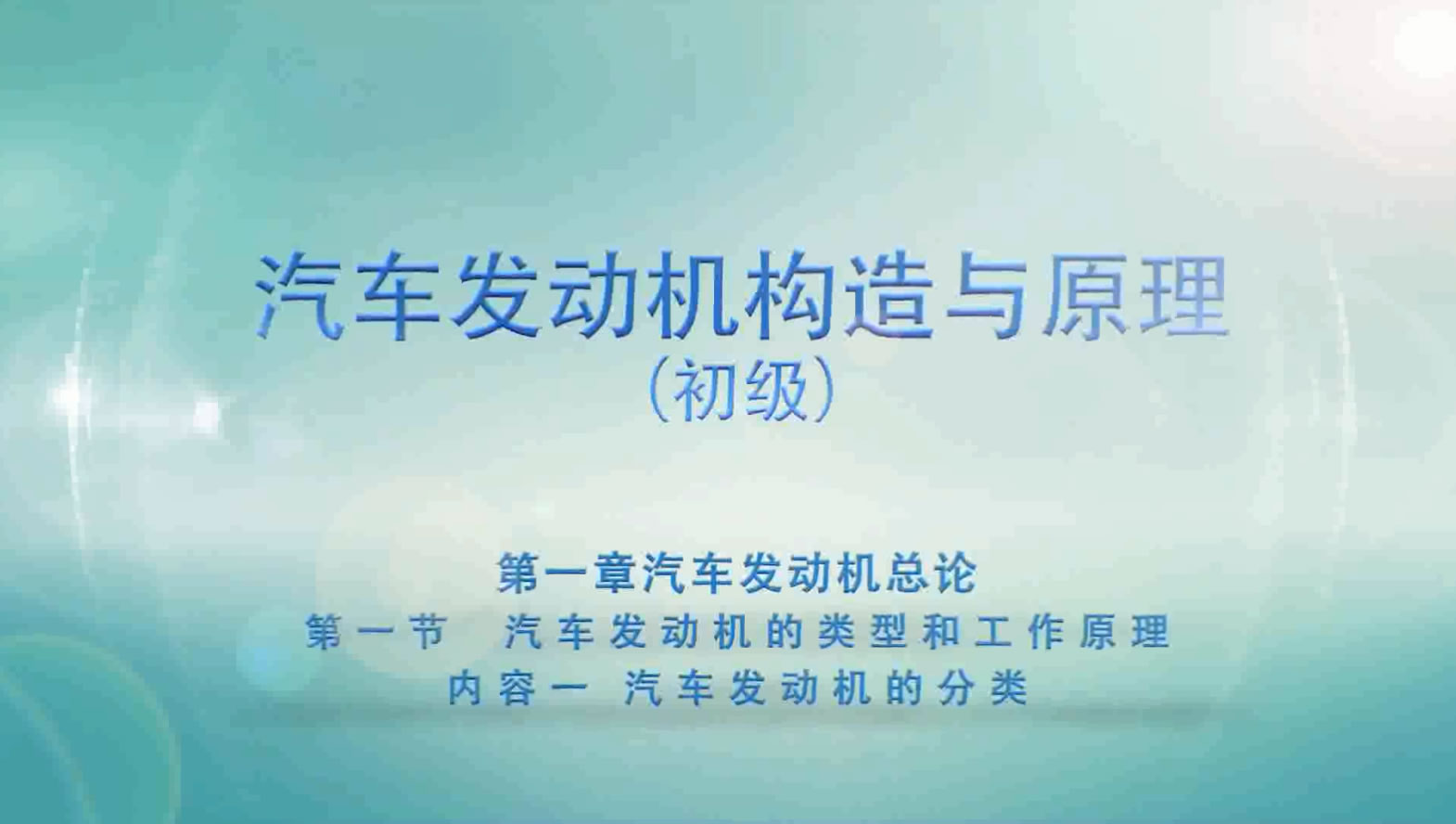 汽车发动机构造与原理
（初级）

第一章汽车发动机总论
第一节　汽车发动机的类型和工作原理
内容一　汽车发动机的分类